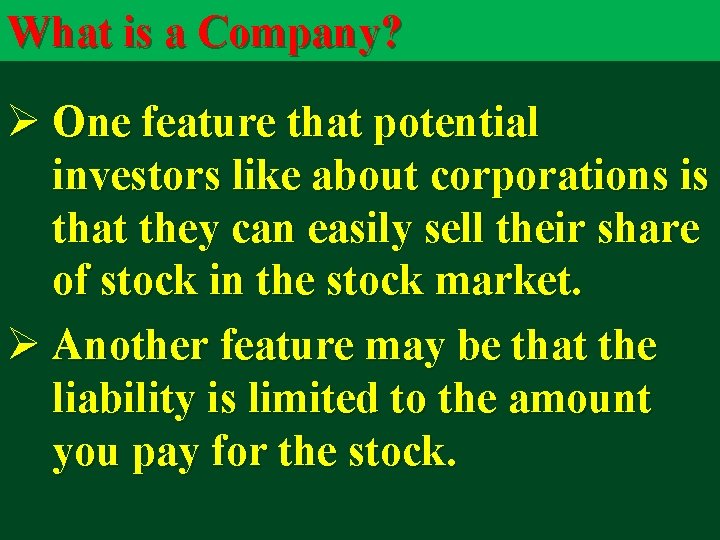 What is a Company?

➢ One feature that potential investors like about corporations is that they can easily sell their share of stock in the stock market.

➢ Another feature may be that the liability is limited to the amount you pay for the stock.